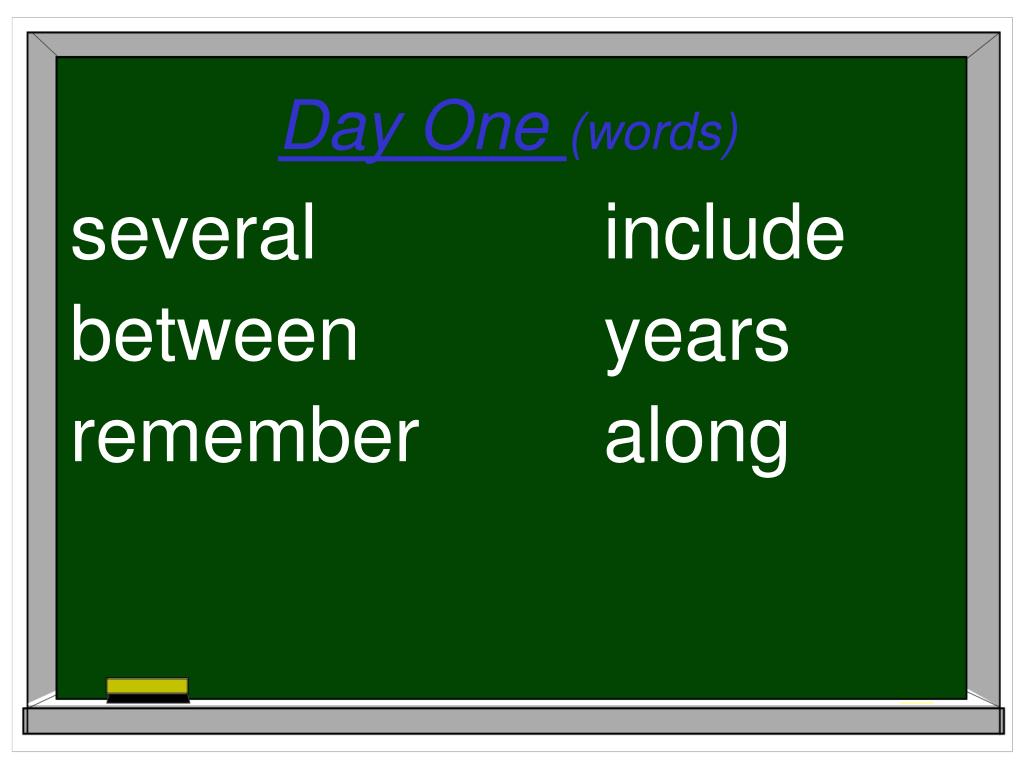 Day One (words)

several
between
remember

include
years
along